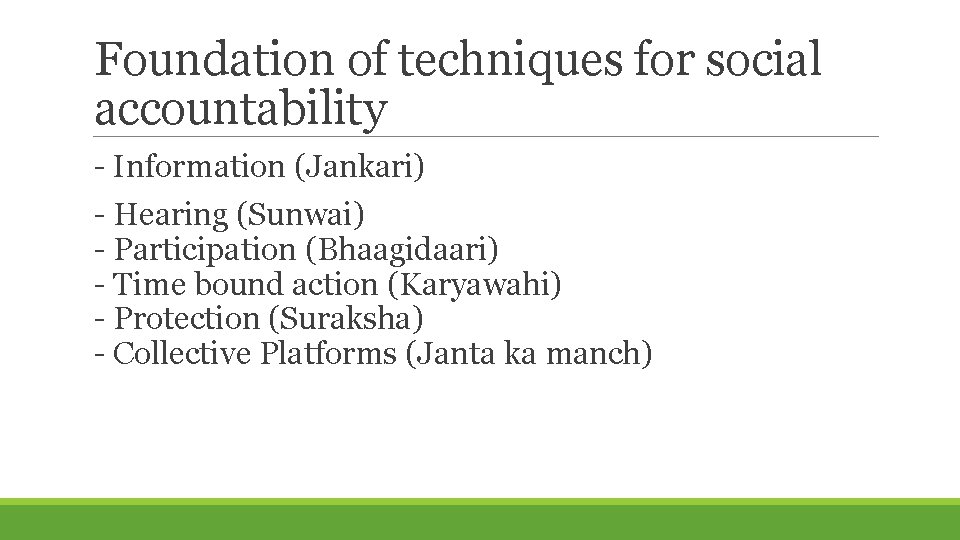 Foundation of techniques for social accountability

- Information (Jankari)

- Hearing (Sunwai)
- Participation (Bhaagidaari)
- Time bound action (Karyawahi)
- Protection (Suraksha)
- Collective Platforms (Janta ka manch)